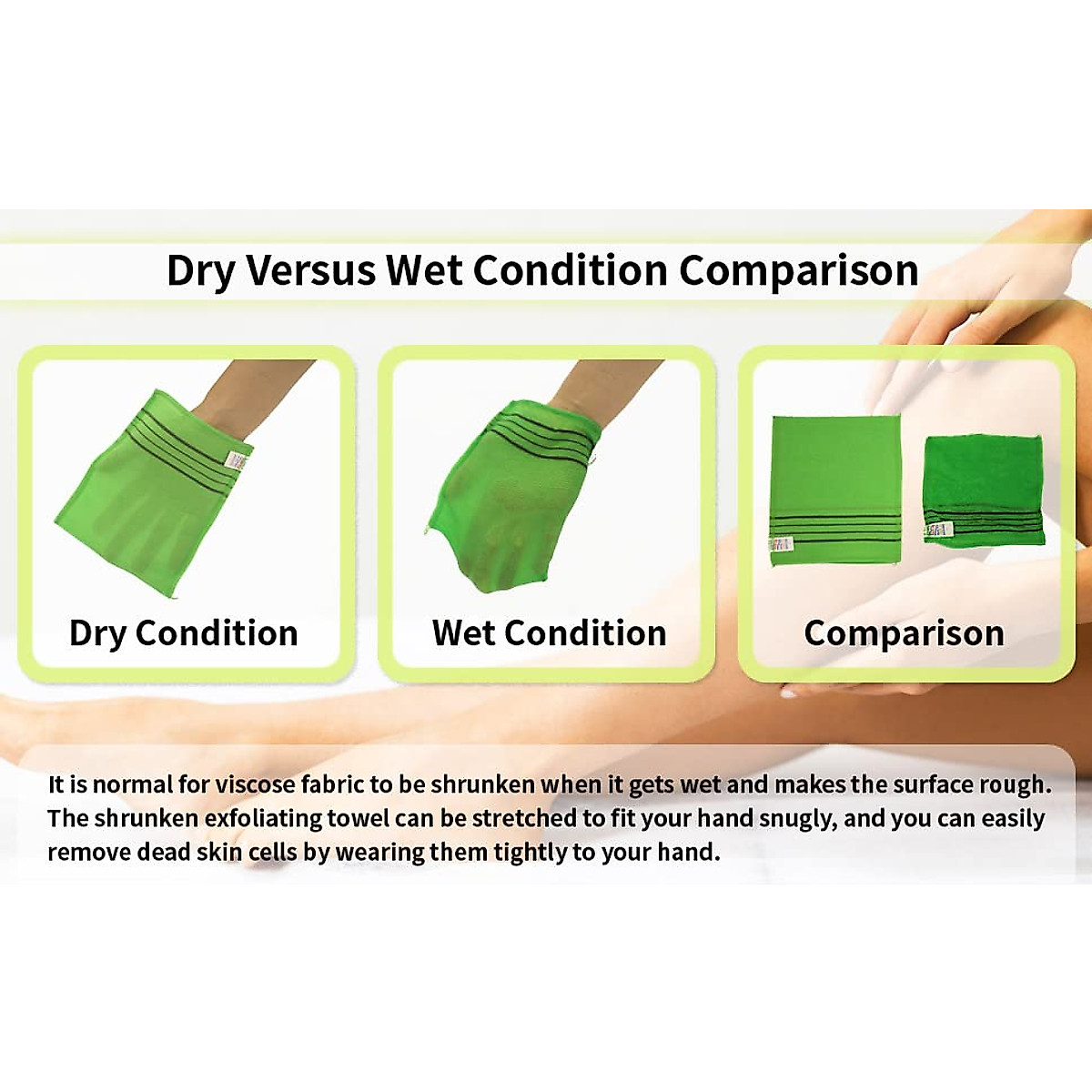 Dry Versus Wet Condition Comparison

Dry Condition

Wet Condition

Comparison

It is normal for viscose fabric to be shrunken when it gets wet and makes the surface rough. The shrunken exfoliating towel can be stretched to fit your hand snugly, and you can easily remove dead skin cells by wearing them tightly to your hand.